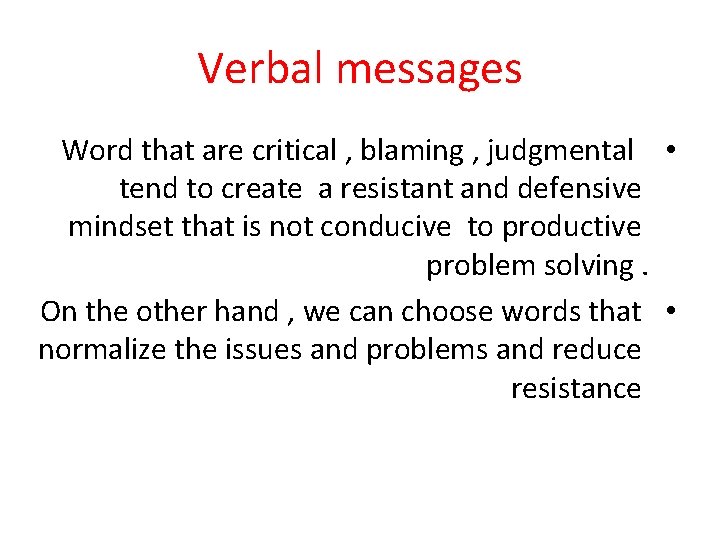 Verbal messages

• Word that are critical , blaming , judgmental tend to create a resistant and defensive mindset that is not conducive to productive problem solving .

• On the other hand , we can choose words that normalize the issues and problems and reduce resistance